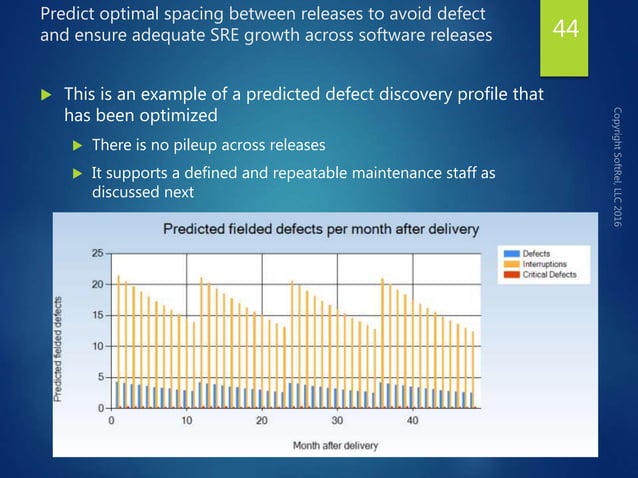 Predict optimal spacing between releases to avoid defect and ensure adequate SRE growth across software releases

44

This is an example of a predicted defect discovery profile that has been optimized

There is no pileup across releases

It supports a defined and repeatable maintenance staff as discussed next

Copyright SoftRel, LLC 2016

Predicted fielded defects per month after delivery

Defects
Interruptions
Critical Defects

Predicted fielded defects

25
20
15
10
5
0

0
10
20
30
40

Month after delivery